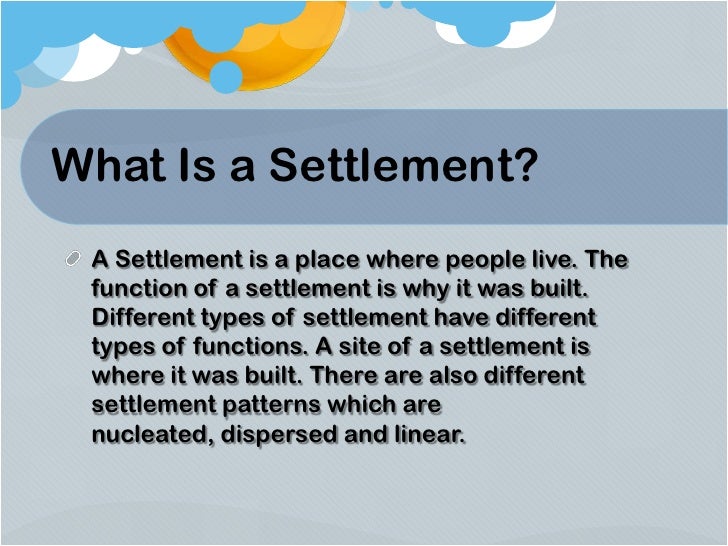 What Is a Settlement?

A Settlement is a place where people live. The function of a settlement is why it was built. Different types of settlement have different types of functions. A site of a settlement is where it was built. There are also different settlement patterns which are nucleated, dispersed and linear.